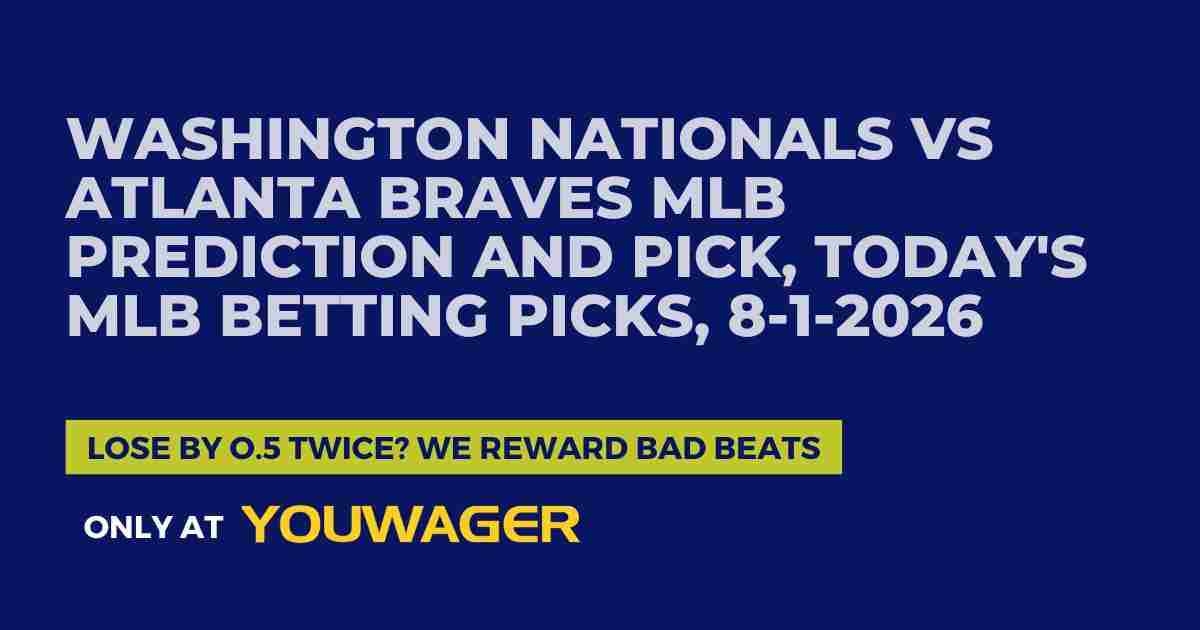 WASHINGTON NATIONALS VS ATLANTA BRAVES MLB PREDICTION AND PICK, TODAY'S MLB BETTING PICKS, 8-1-2026

LOSE BY 0.5 TWICE? WE REWARD BAD BEATS

ONLY AT YOUWAGER